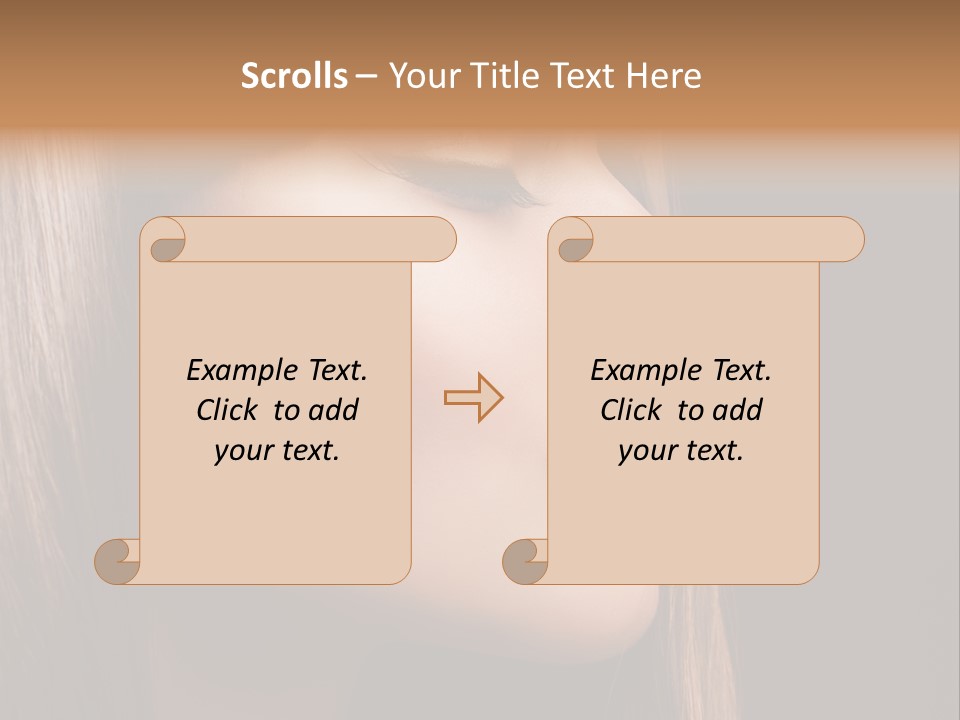 Scrolls – Your Title Text Here

Example Text. Click to add your text.

Example Text. Click to add your text.